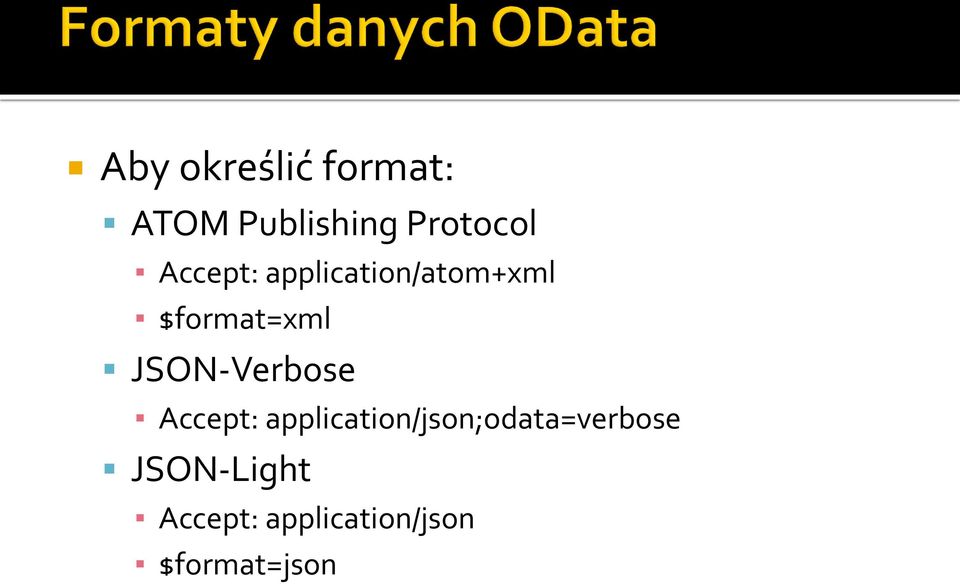 Formaty danych OData

Aby określić format:
ATOM Publishing Protocol
Accept: application/atom+xml
\$format=xml
JSON-Verbose
Accept: application/json;odata=verbose
JSON-Light
Accept: application/json
\$format=json